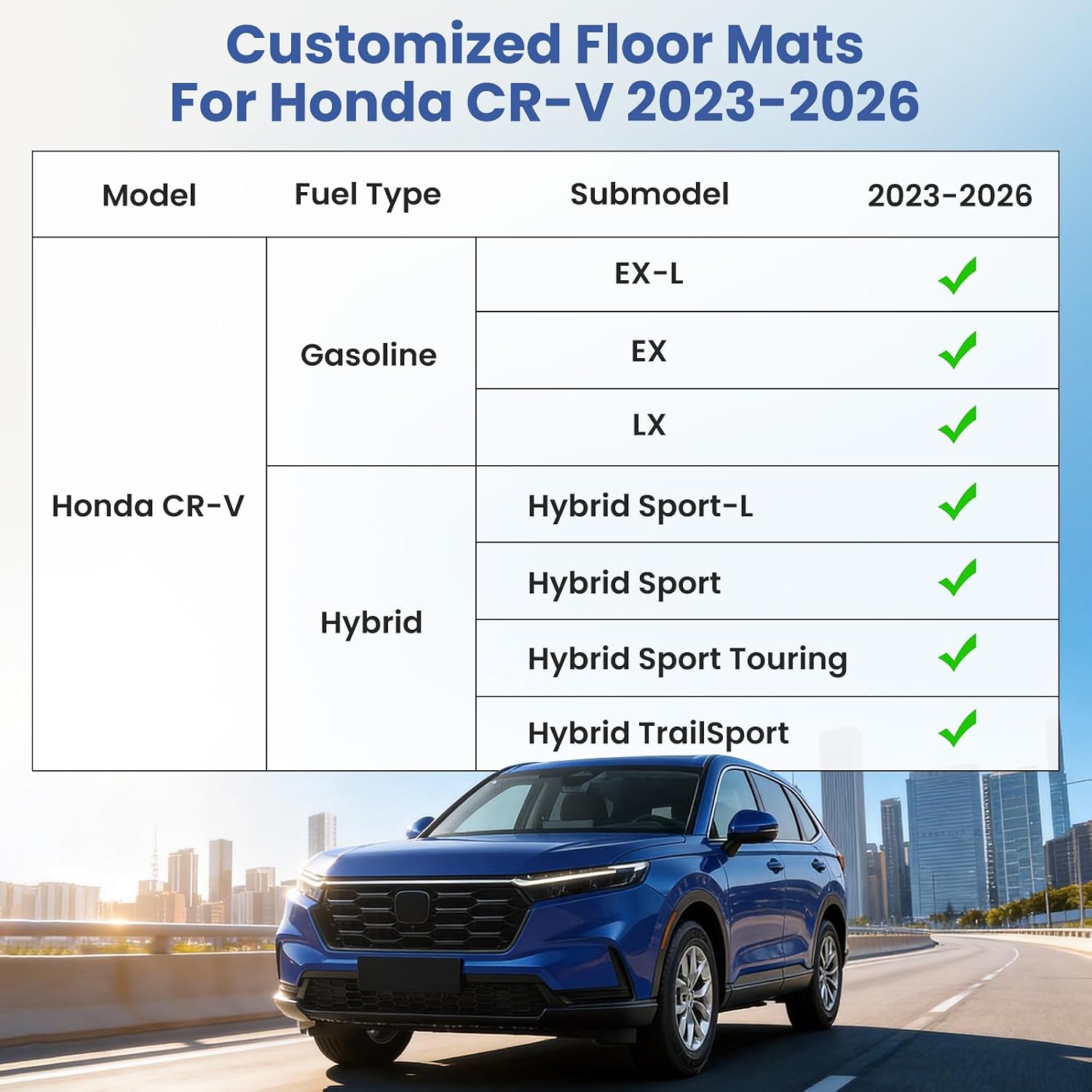 Customized Floor Mats
For Honda CR-V 2023-2026

| Model | Fuel Type | Submodel | 2023-2026 |
|---|---|---|---|
| Honda CR-V | Gasoline | EX-L | ✓ |
| | | EX | ✓ |
| | | LX | ✓ |
| | Hybrid | Hybrid Sport-L | ✓ |
| | | Hybrid Sport | ✓ |
| | | Hybrid Sport Touring | ✓ |
| | | Hybrid TrailSport | ✓ |